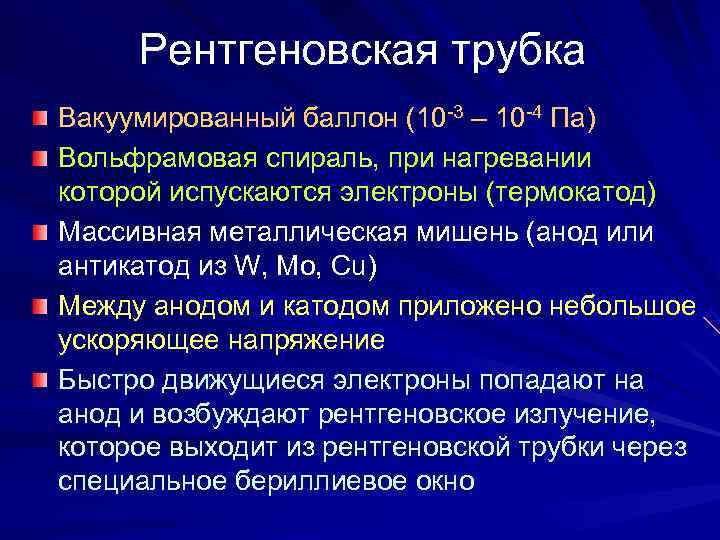 Рентгеновская трубка

Вакуумированный баллон ($10^{-3}$ – $10^{-4}$ Па)

Вольфрамовая спираль, при нагревании которой испускаются электроны (термокатод)

Массивная металлическая мишень (анод или антикатод из W, Mo, Cu)

Между анодом и катодом приложено небольшое ускоряющее напряжение

Быстро движущиеся электроны попадают на анод и возбуждают рентгеновское излучение, которое выходит из рентгеновской трубки через специальное бериллиевое окно